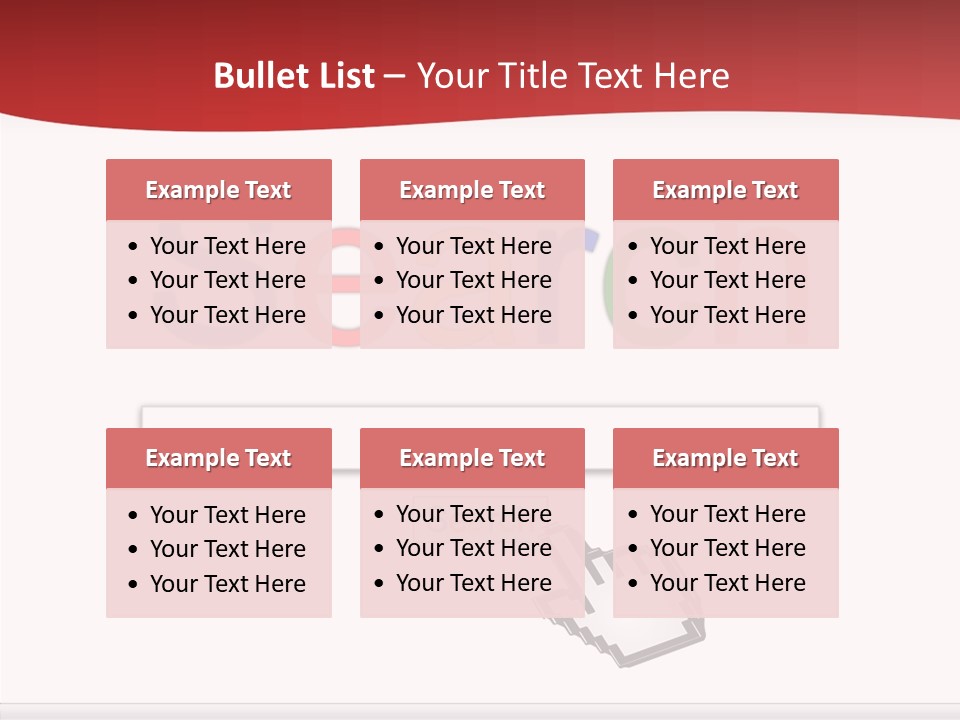 Bullet List – Your Title Text Here

Example Text
• Your Text Here
• Your Text Here
• Your Text Here

Example Text
• Your Text Here
• Your Text Here
• Your Text Here

Example Text
• Your Text Here
• Your Text Here
• Your Text Here

Example Text
• Your Text Here
• Your Text Here
• Your Text Here

Example Text
• Your Text Here
• Your Text Here
• Your Text Here

Example Text
• Your Text Here
• Your Text Here
• Your Text Here